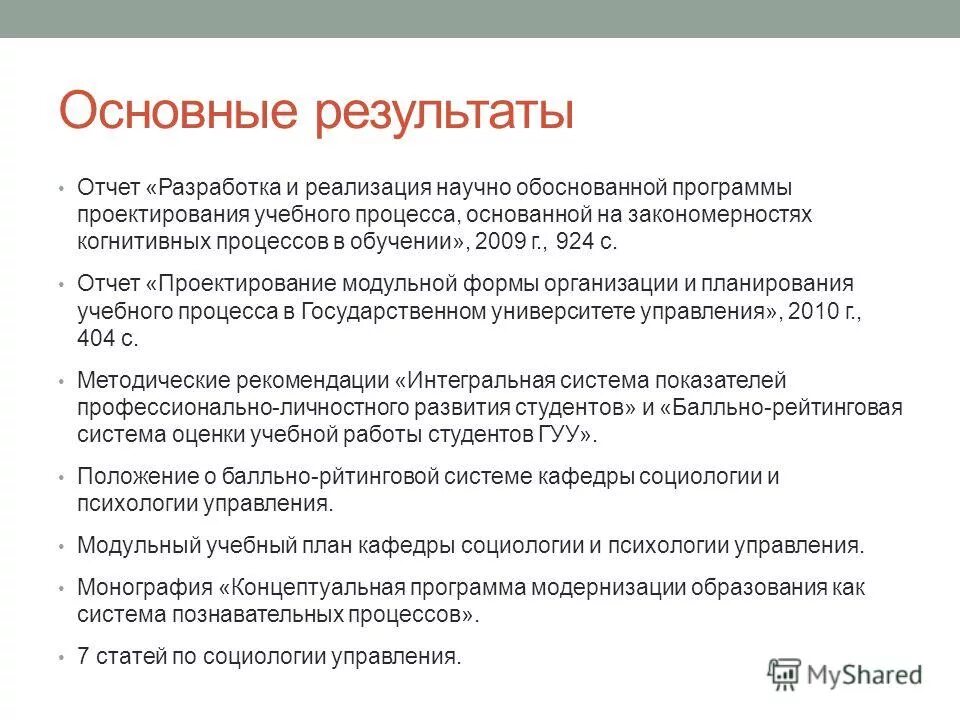 Основные результаты

• Отчет «Разработка и реализация научно обоснованной программы проектирования учебного процесса, основанной на закономерностях когнитивных процессов в обучении», 2009 г., 924 с.

• Отчет «Проектирование модульной формы организации и планирования учебного процесса в Государственном университете управления», 2010 г., 404 с.

• Методические рекомендации «Интегральная система показателей профессионально-личностного развития студентов» и «Балльно-рейтинговая система оценки учебной работы студентов ГУУ».

• Положение о балльно-рйтинговой системе кафедры социологии и психологии управления.

• Модульный учебный план кафедры социологии и психологии управления.

• Монография «Концептуальная программа модернизации образования как система познавательных процессов».

• 7 статей по социологии управления.

MyShared